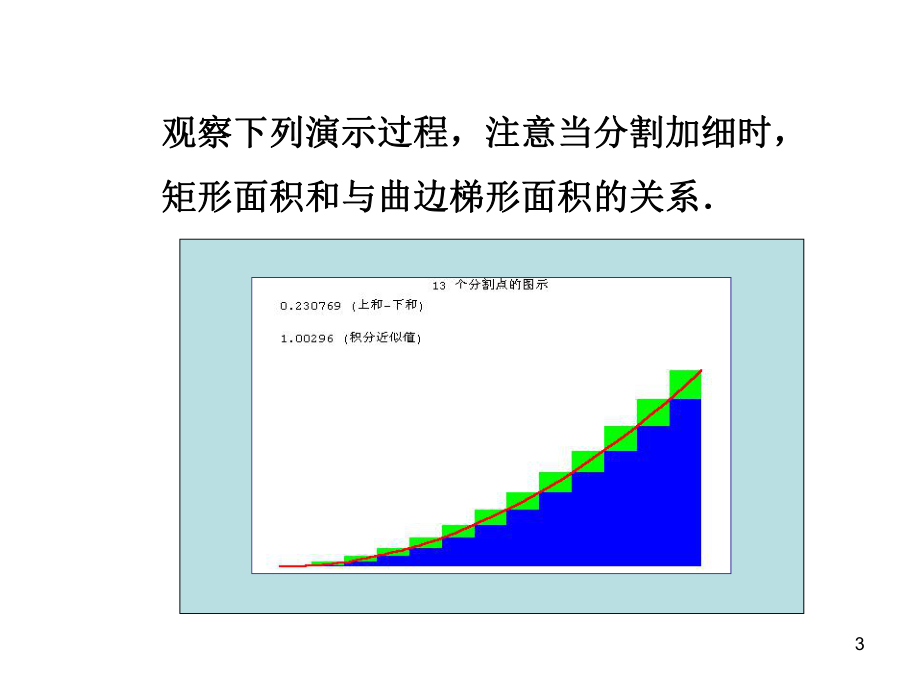 观察下列演示过程，注意当分割加细时，矩形面积和与曲边梯形面积的关系.

13 个分割点的图示

0.230769 (上和-下和)

1.00296 (积分近似值)

3